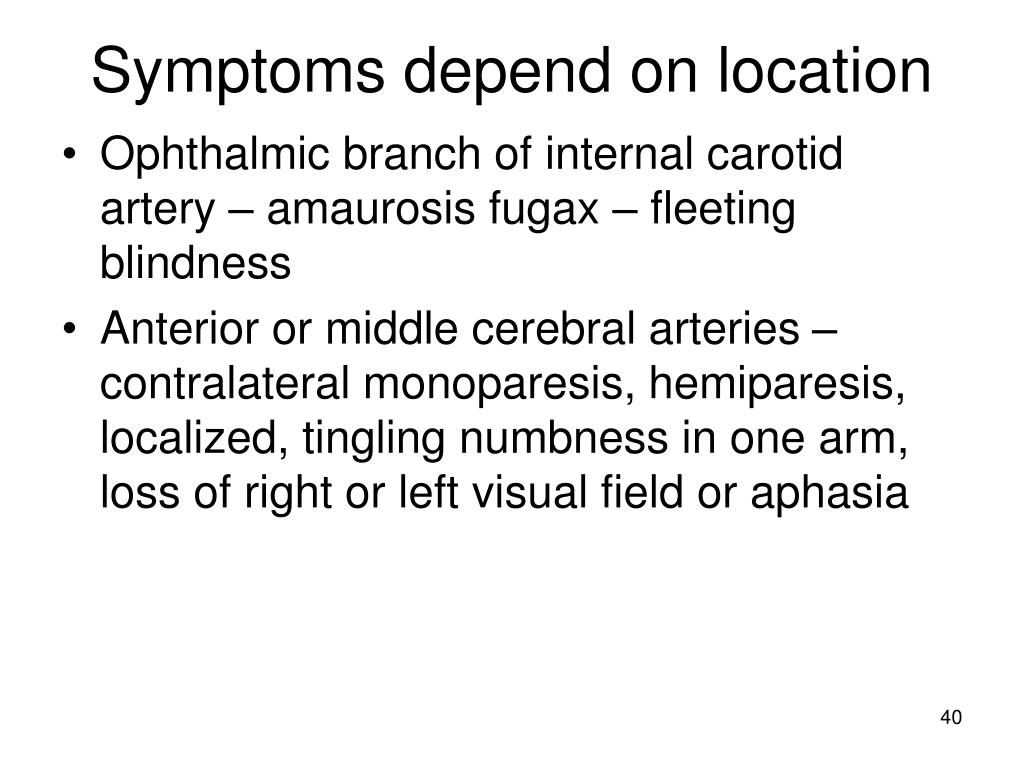 Symptoms depend on location

• Ophthalmic branch of internal carotid artery – amaurosis fugax – fleeting blindness
• Anterior or middle cerebral arteries – contralateral monoparesis, hemiparesis, localized, tingling numbness in one arm, loss of right or left visual field or aphasia

40